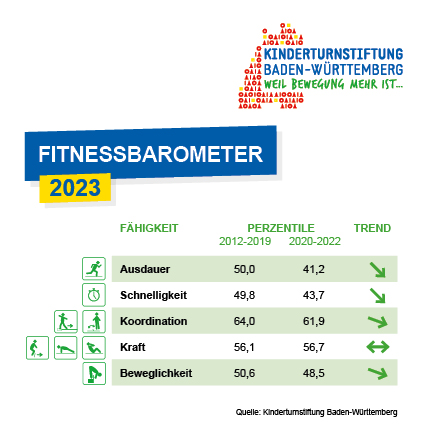 KINDERTURNSTIFTUNG
BADEN-WÜRTTEMBERG
WEIL BEWEGUNG MEHR IST...

FITNESSBAROMETER
2023

| FÄHIGKEIT | PERZENTILE 2012-2019 | PERZENTILE 2020-2022 | TREND |
|---|---|---|---|
| Ausdauer | 50,0 | 41,2 | ↘ |
| Schnelligkeit | 49,8 | 43,7 | ↘ |
| Koordination | 64,0 | 61,9 | ↘ |
| Kraft | 56,1 | 56,7 | ↔ |
| Beweglichkeit | 50,6 | 48,5 | ↘ |

Quelle: Kinderturnstiftung Baden-Württemberg